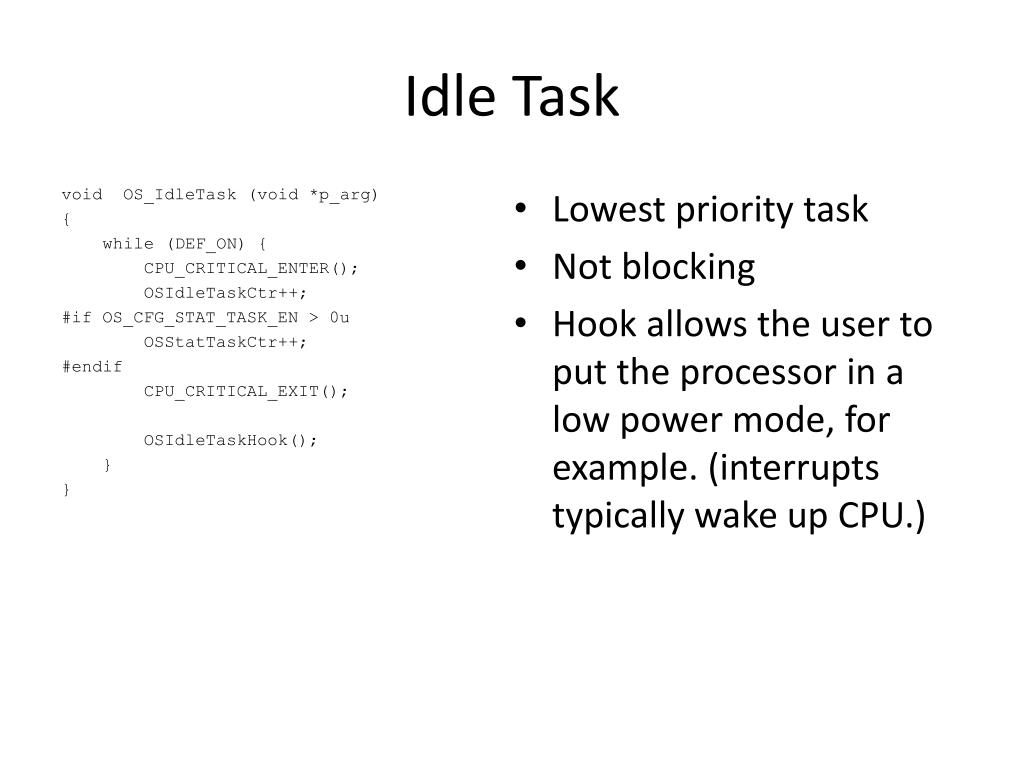 Idle Task

void  OS_IdleTask (void *p_arg)
{
    while (DEF_ON) {
        CPU_CRITICAL_ENTER();
        OSIdleTaskCtr++;
#if OS_CFG_STAT_TASK_EN > 0u
        OSStatTaskCtr++;
#endif
        CPU_CRITICAL_EXIT();

        OSIdleTaskHook();
    }
}

• Lowest priority task
• Not blocking
• Hook allows the user to put the processor in a low power mode, for example. (interrupts typically wake up CPU.)